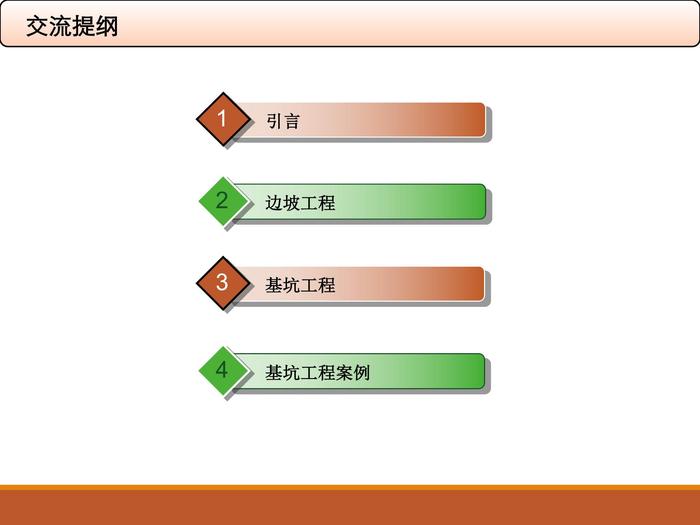 交流提纲

1 引言

2 边坡工程

3 基坑工程

4 基坑工程案例